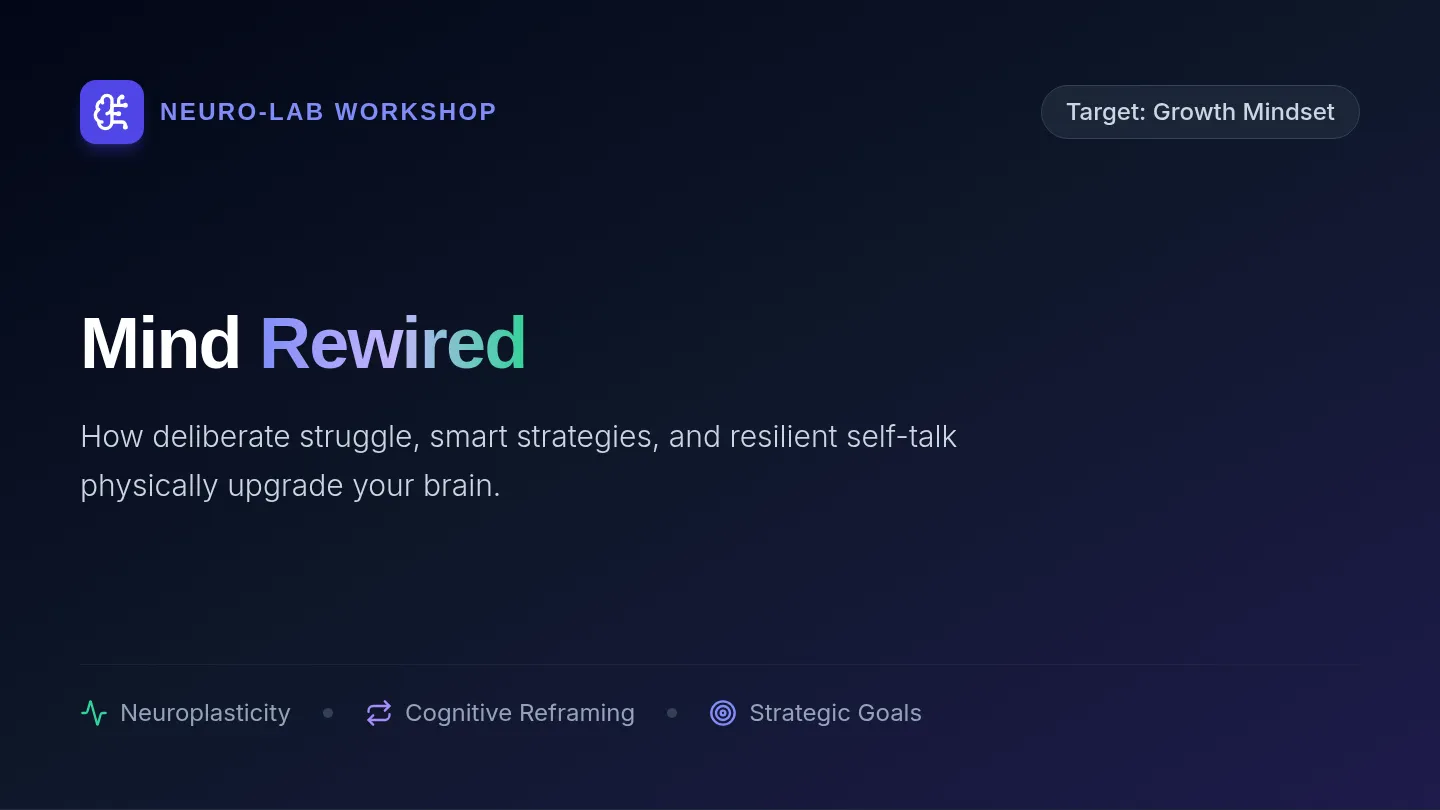 NEURO-LAB WORKSHOP

Target: Growth Mindset

Mind Rewired

How deliberate struggle, smart strategies, and resilient self-talk physically upgrade your brain.

Neuroplasticity • Cognitive Reframing • Strategic Goals